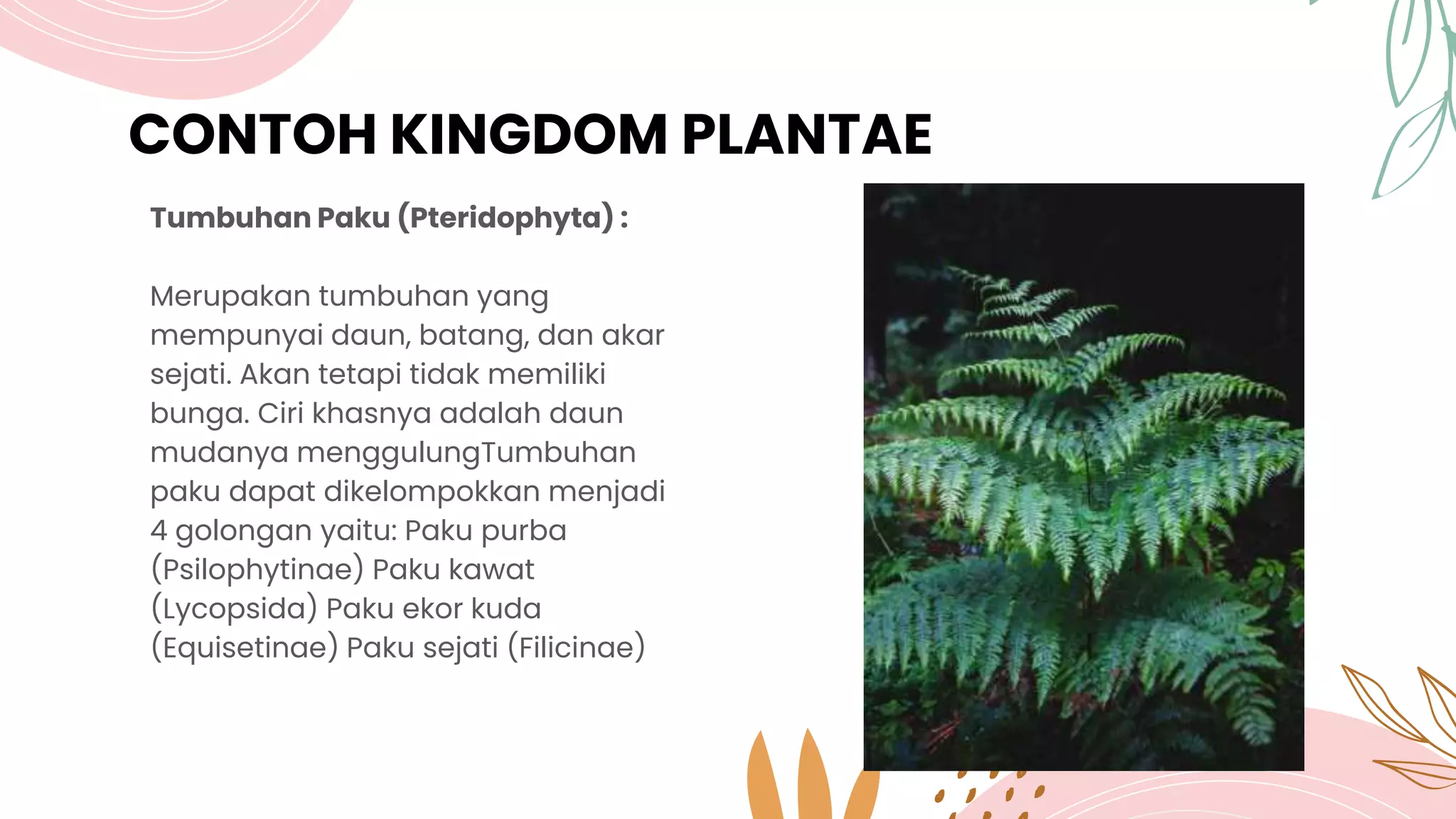 CONTOH KINGDOM PLANTAE

Tumbuhan Paku (Pteridophyta) :

Merupakan tumbuhan yang mempunyai daun, batang, dan akar sejati. Akan tetapi tidak memiliki bunga. Ciri khasnya adalah daun mudanya menggulungTumbuhan paku dapat dikelompokkan menjadi 4 golongan yaitu: Paku purba (Psilophytinae) Paku kawat (Lycopsida) Paku ekor kuda (Equisetinae) Paku sejati (Filicinae)